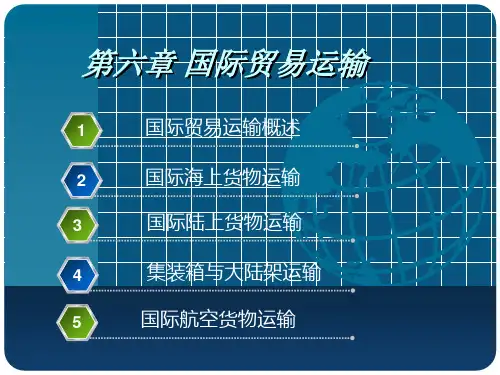 第六章 国际贸易运输

1 国际贸易运输概述

2 国际海上货物运输

3 国际陆上货物运输

4 集装箱与大陆架运输

5 国际航空货物运输